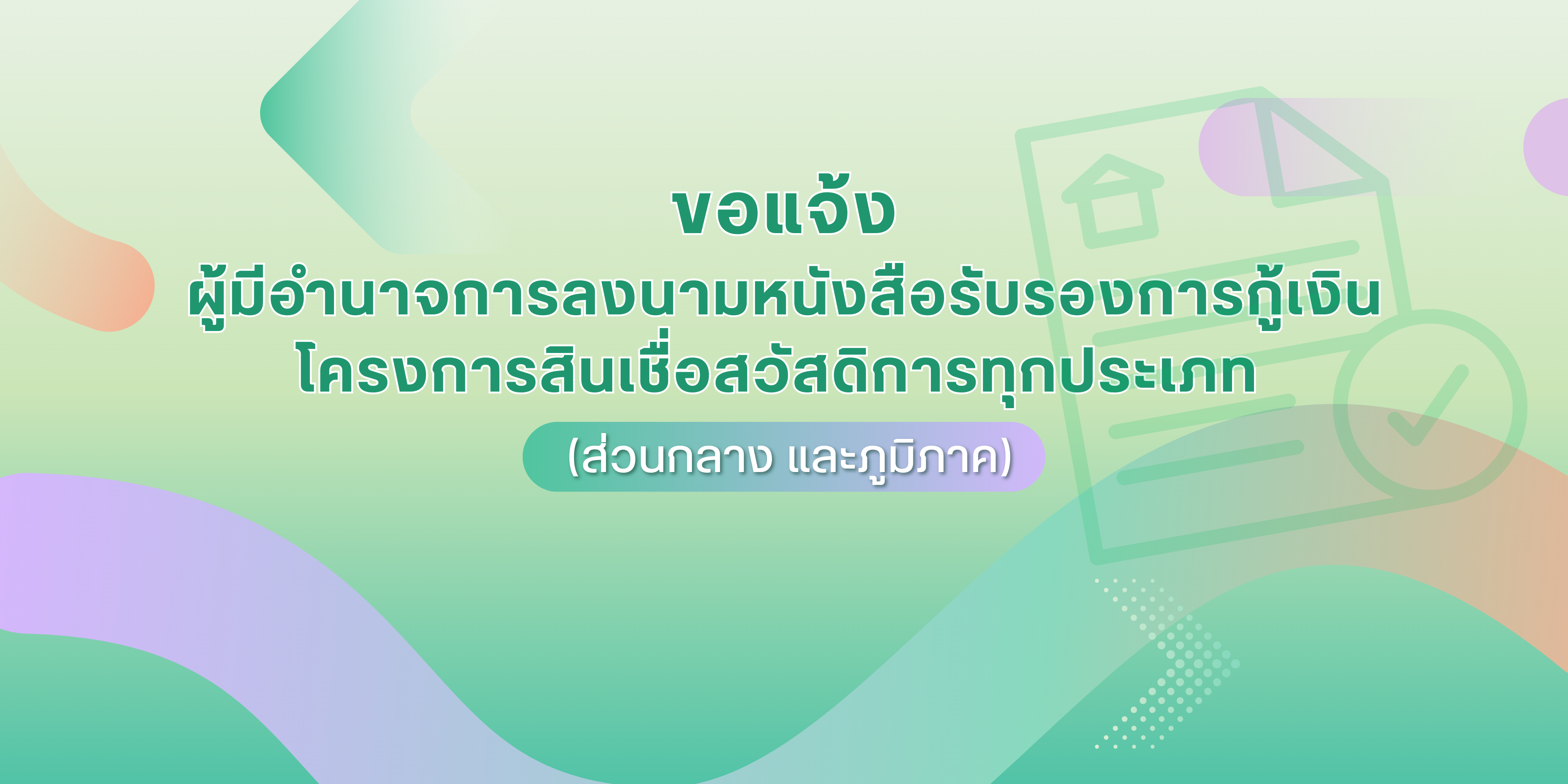 ขอแจ้ง
ผู้มีอำนาจการลงนามหนังสือรับรองการกู้เงิน
โครงการสินเชื่อสวัสดิการทุกประเภท
(ส่วนกลาง และภูมิภาค)